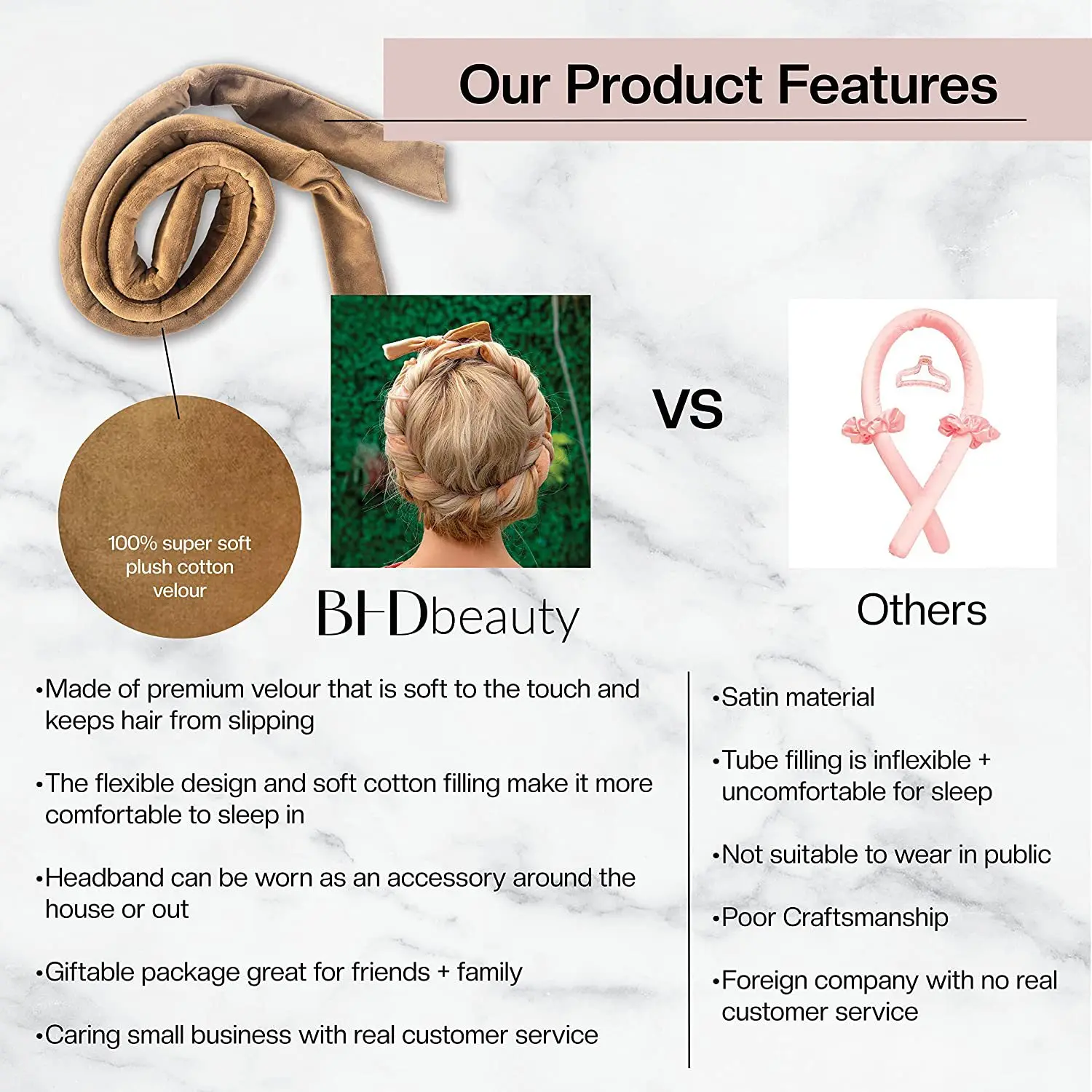 Our Product Features

100% super soft plush cotton velour

BHDbeauty

VS

Others

•Made of premium velour that is soft to the touch and keeps hair from slipping

•The flexible design and soft cotton filling make it more comfortable to sleep in

•Headband can be worn as an accessory around the house or out

•Giftable package great for friends + family

•Caring small business with real customer service

•Satin material

•Tube filling is inflexible + uncomfortable for sleep

•Not suitable to wear in public

•Poor Craftsmanship

•Foreign company with no real customer service